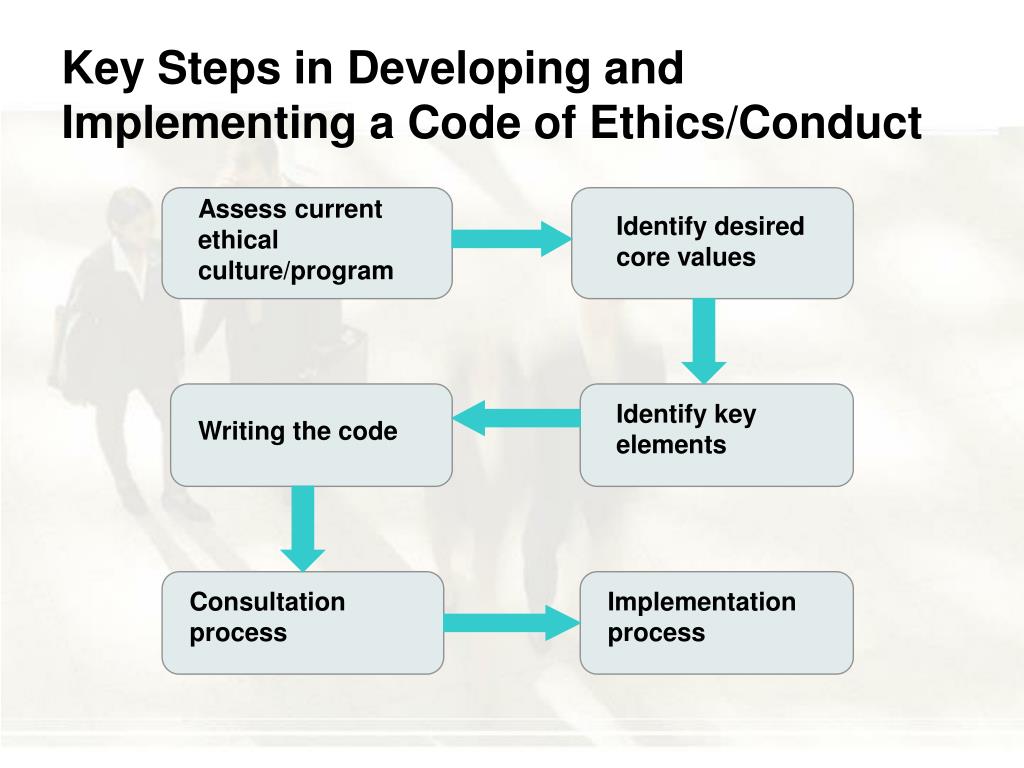 Key Steps in Developing and Implementing a Code of Ethics/Conduct

Assess current ethical culture/program

Identify desired core values

Identify key elements

Writing the code

Consultation process

Implementation process